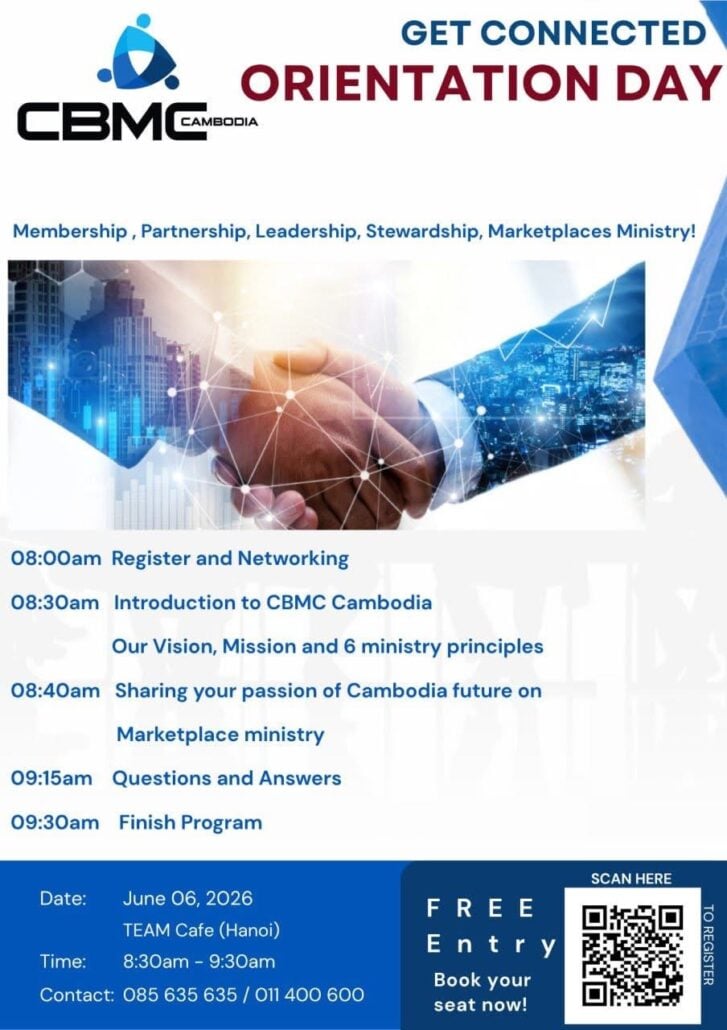 CBMC CAMBODIA

GET CONNECTED
ORIENTATION DAY

Membership , Partnership, Leadership, Stewardship, Marketplaces Ministry!

08:00am Register and Networking
08:30am Introduction to CBMC Cambodia
Our Vision, Mission and 6 ministry principles
08:40am Sharing your passion of Cambodia future on
Marketplace ministry
09:15am Questions and Answers
09:30am Finish Program

Date: June 06, 2026
TEAM Cafe (Hanoi)
Time: 8:30am - 9:30am
Contact: 085 635 635 / 011 400 600

FREE
Entry
Book your seat now!

SCAN HERE
TO REGISTER